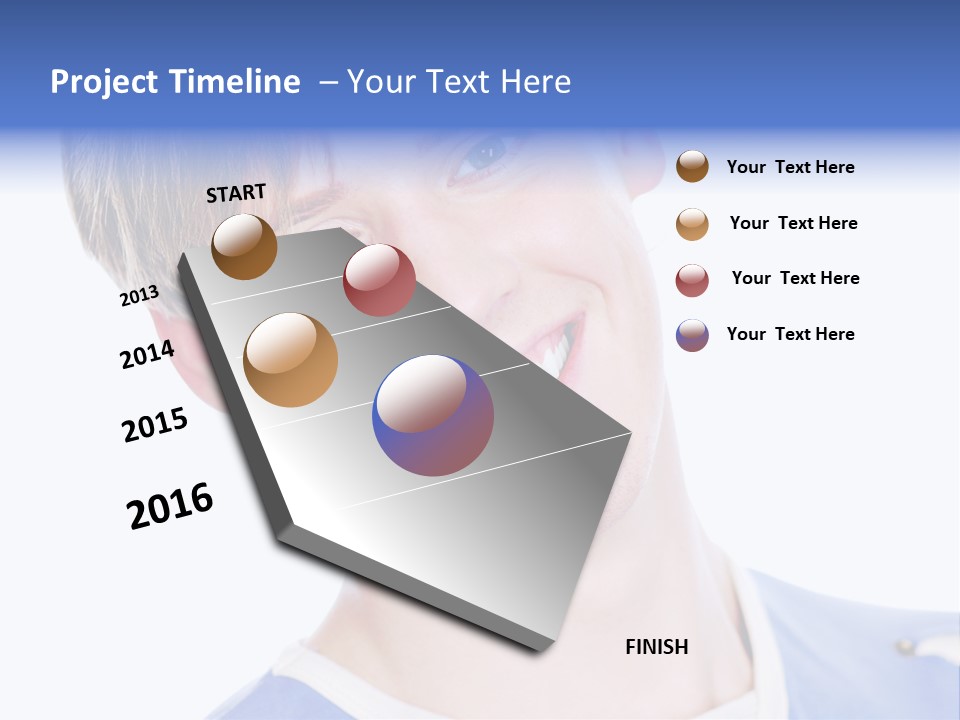 Project Timeline – Your Text Here

START

2013

2014

2015

2016

FINISH

Your Text Here

Your Text Here

Your Text Here

Your Text Here